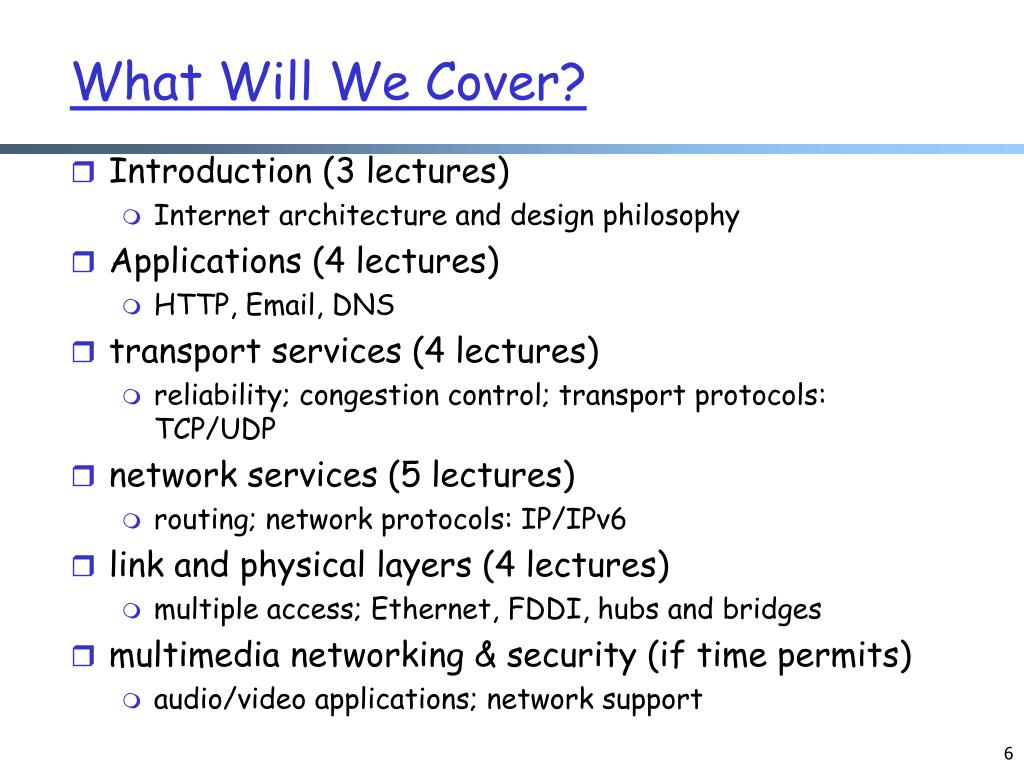 What Will We Cover?

Introduction (3 lectures)

Internet architecture and design philosophy

Applications (4 lectures)

HTTP, Email, DNS

transport services (4 lectures)

reliability; congestion control; transport protocols: TCP/UDP

network services (5 lectures)

routing; network protocols: IP/IPv6

link and physical layers (4 lectures)

multiple access; Ethernet, FDDI, hubs and bridges

multimedia networking & security (if time permits)

audio/video applications; network support

6